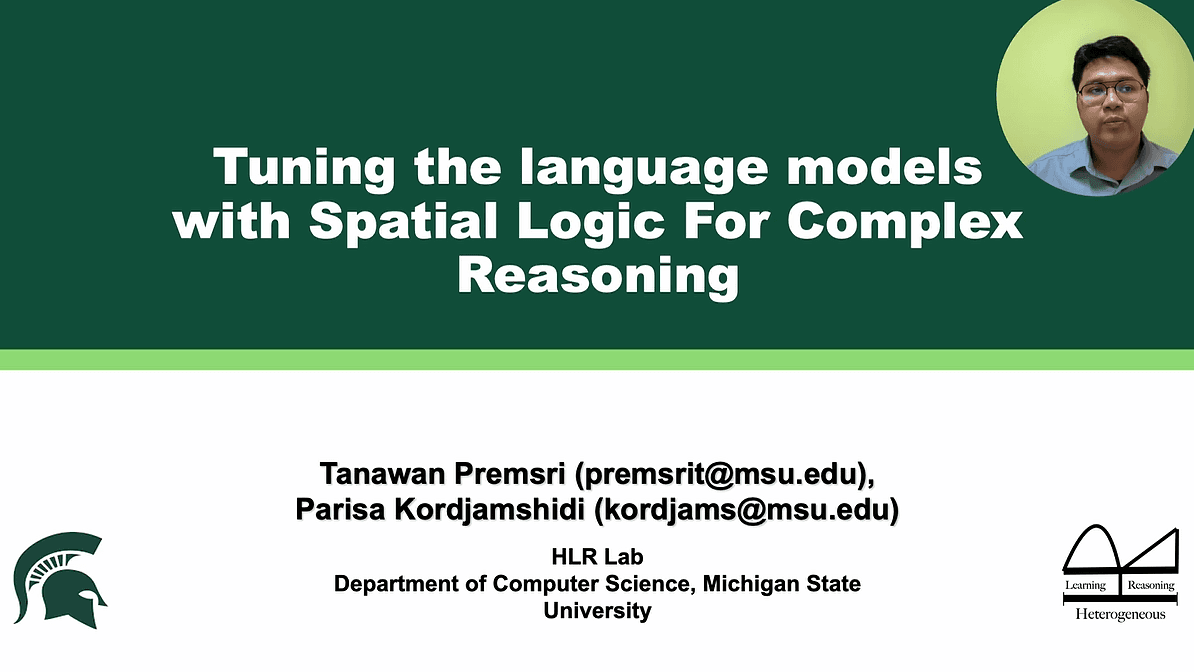 Tuning the language models with Spatial Logic For Complex Reasoning

Tanawan Premsri (premsrit@msu.edu), Parisa Kordjamshidi (kordjams@msu.edu)

HLR Lab
Department of Computer Science, Michigan State University

Learning Reasoning
Heterogeneous